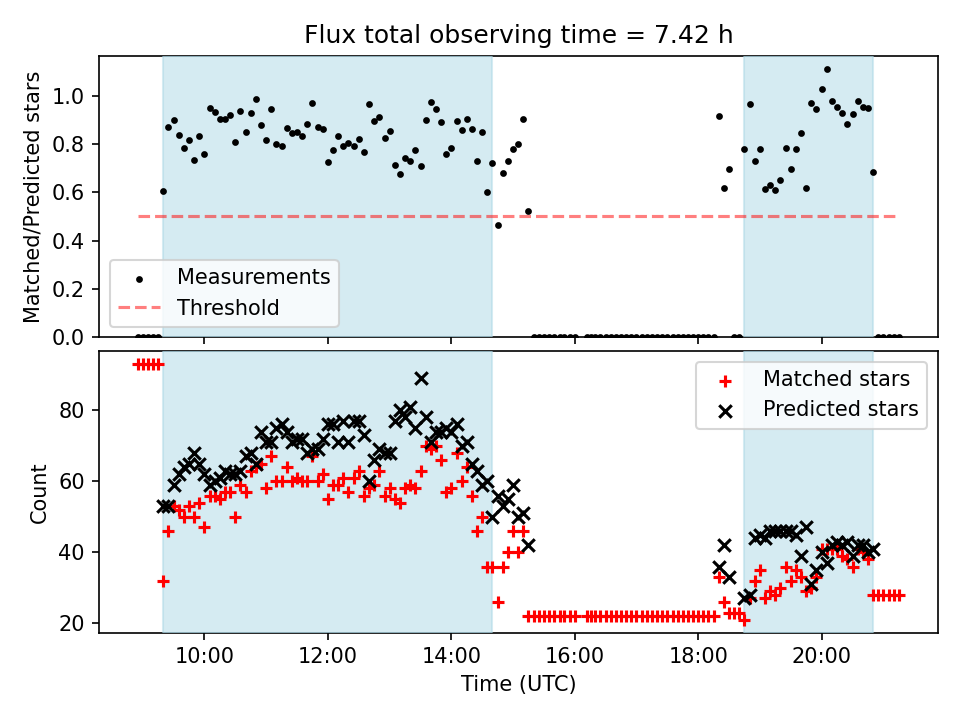 Flux total observing time = 7.42 h

Matched/Predicted stars

1.0
0.8
0.6
0.4
0.2
0.0

Measurements
Threshold

Count

80
60
40
20

Matched stars
Predicted stars

10:00
12:00
14:00
16:00
18:00
20:00

Time (UTC)